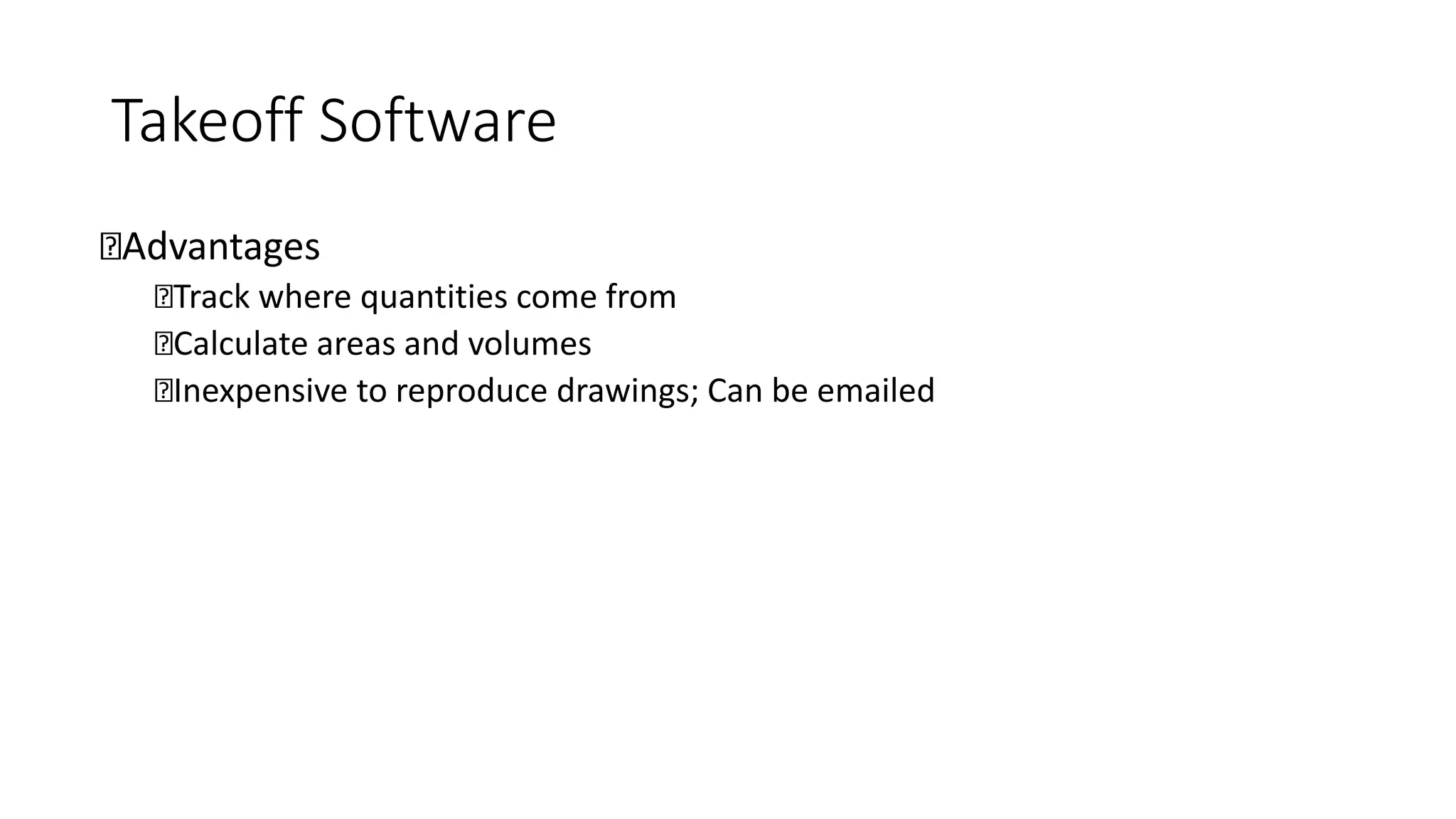 Takeoff Software

Advantages

Track where quantities come from

Calculate areas and volumes

Inexpensive to reproduce drawings; Can be emailed